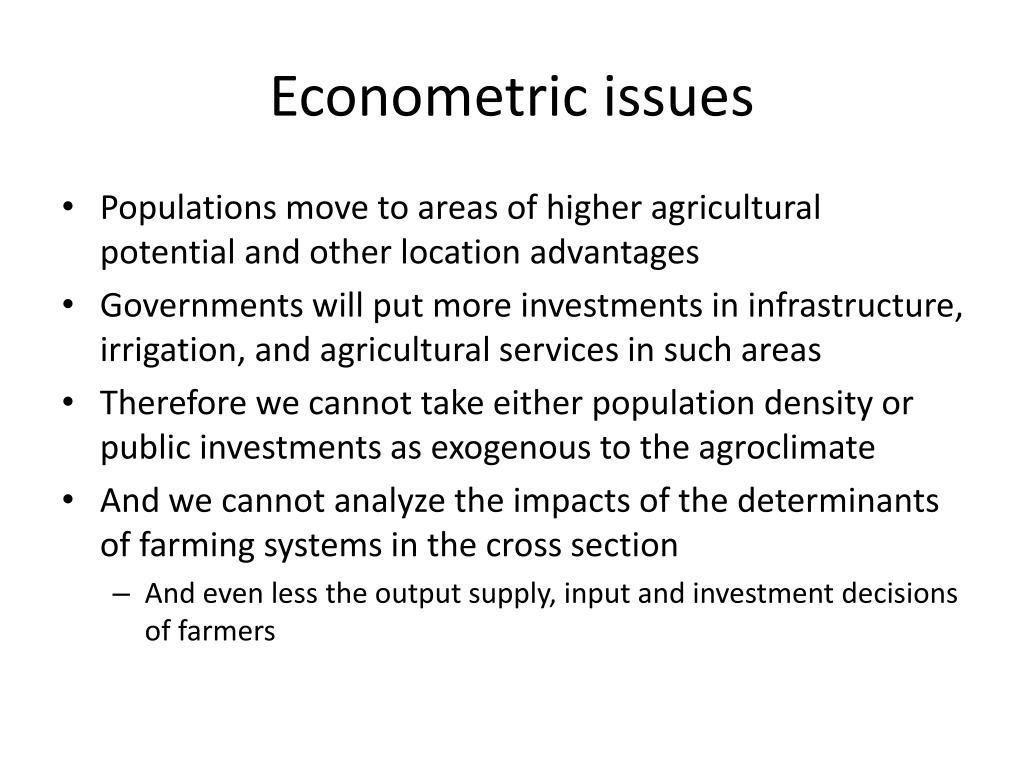 Econometric issues

• Populations move to areas of higher agricultural potential and other location advantages
• Governments will put more investments in infrastructure, irrigation, and agricultural services in such areas
• Therefore we cannot take either population density or public investments as exogenous to the agroclimate
• And we cannot analyze the impacts of the determinants of farming systems in the cross section
– And even less the output supply, input and investment decisions of farmers